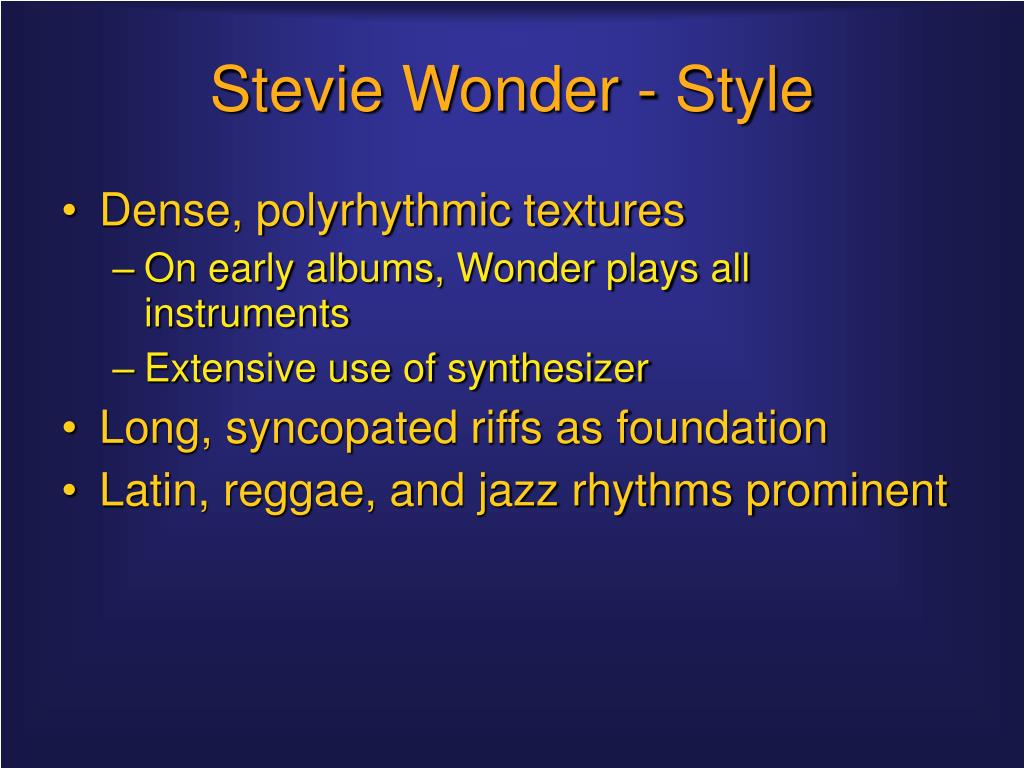 Stevie Wonder - Style

• Dense, polyrhythmic textures
– On early albums, Wonder plays all instruments
– Extensive use of synthesizer
• Long, syncopated riffs as foundation
• Latin, reggae, and jazz rhythms prominent